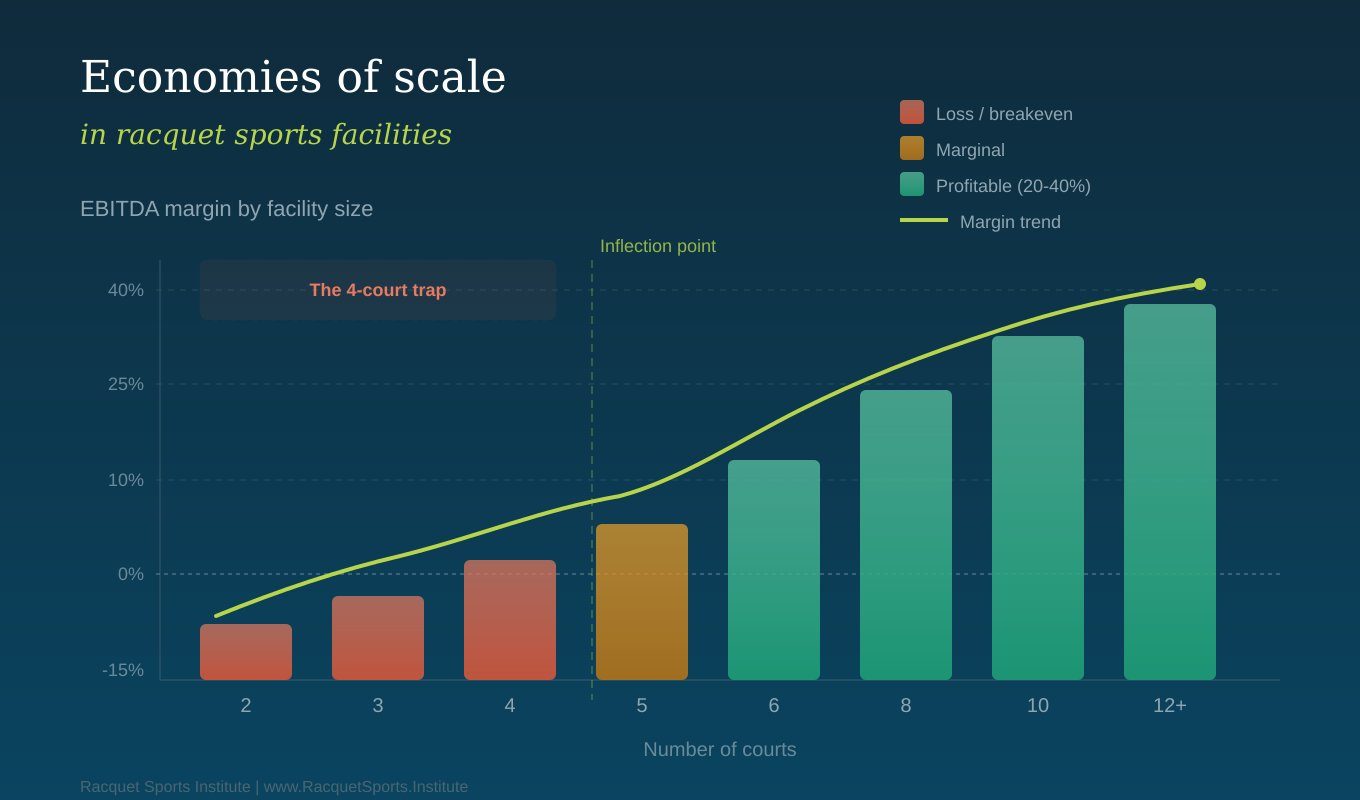 Economies of scale

in racquet sports facilities

EBITDA margin by facility size

Loss / breakeven
Marginal
Profitable (20-40%)
Margin trend

Inflection point

The 4-court trap

40%
25%
10%
0%
-15%

2
3
4
5
6
8
10
12+

Number of courts

Racquet Sports Institute | www.RacquetSports.Institute